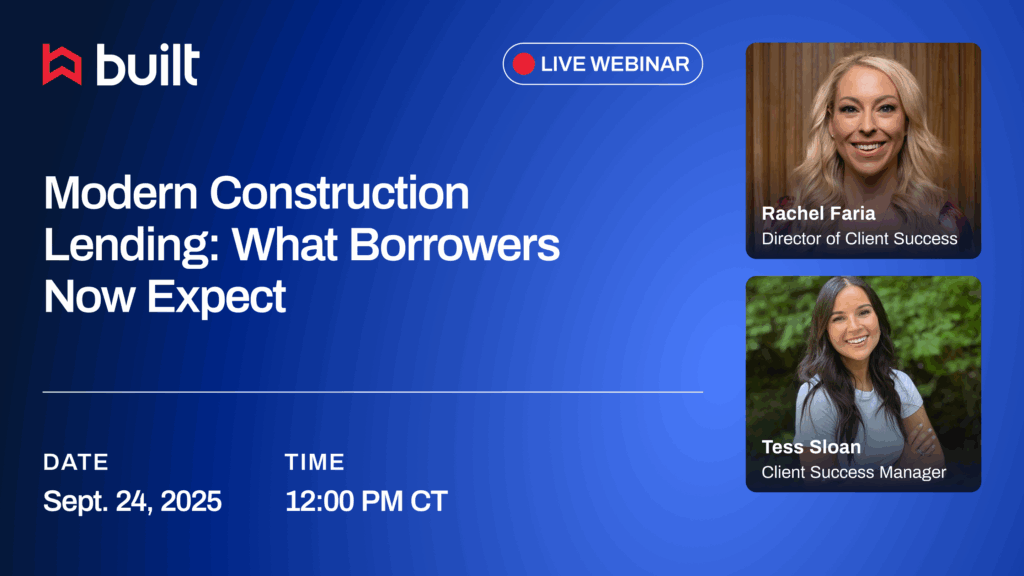 built

LIVE WEBINAR

Modern Construction Lending: What Borrowers Now Expect

DATE
Sept. 24, 2025

TIME
12:00 PM CT

Rachel Faria
Director of Client Success

Tess Sloan
Client Success Manager